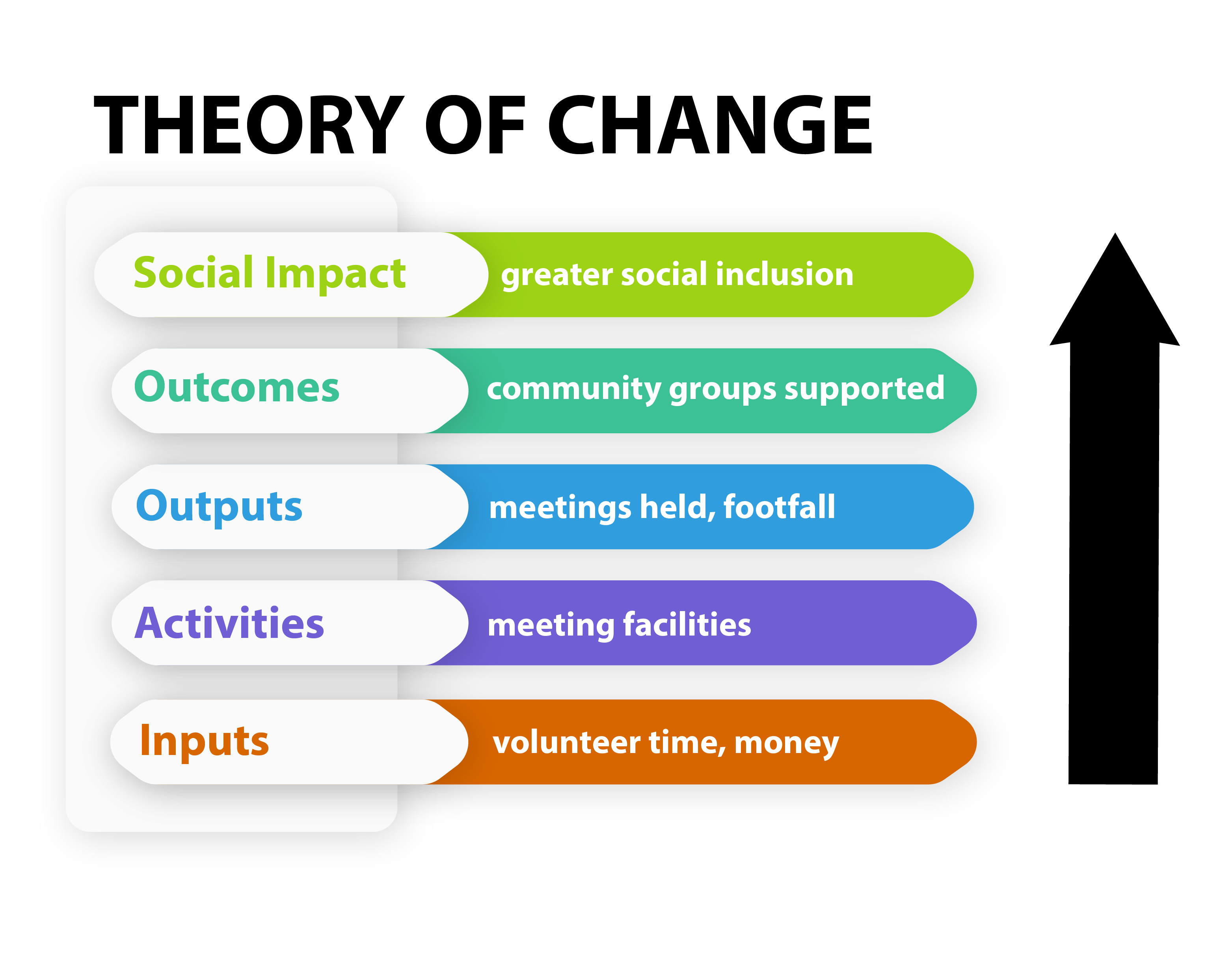 THEORY OF CHANGE

Social Impact greater social inclusion

Outcomes community groups supported

Outputs meetings held, footfall

Activities meeting facilities

Inputs volunteer time, money